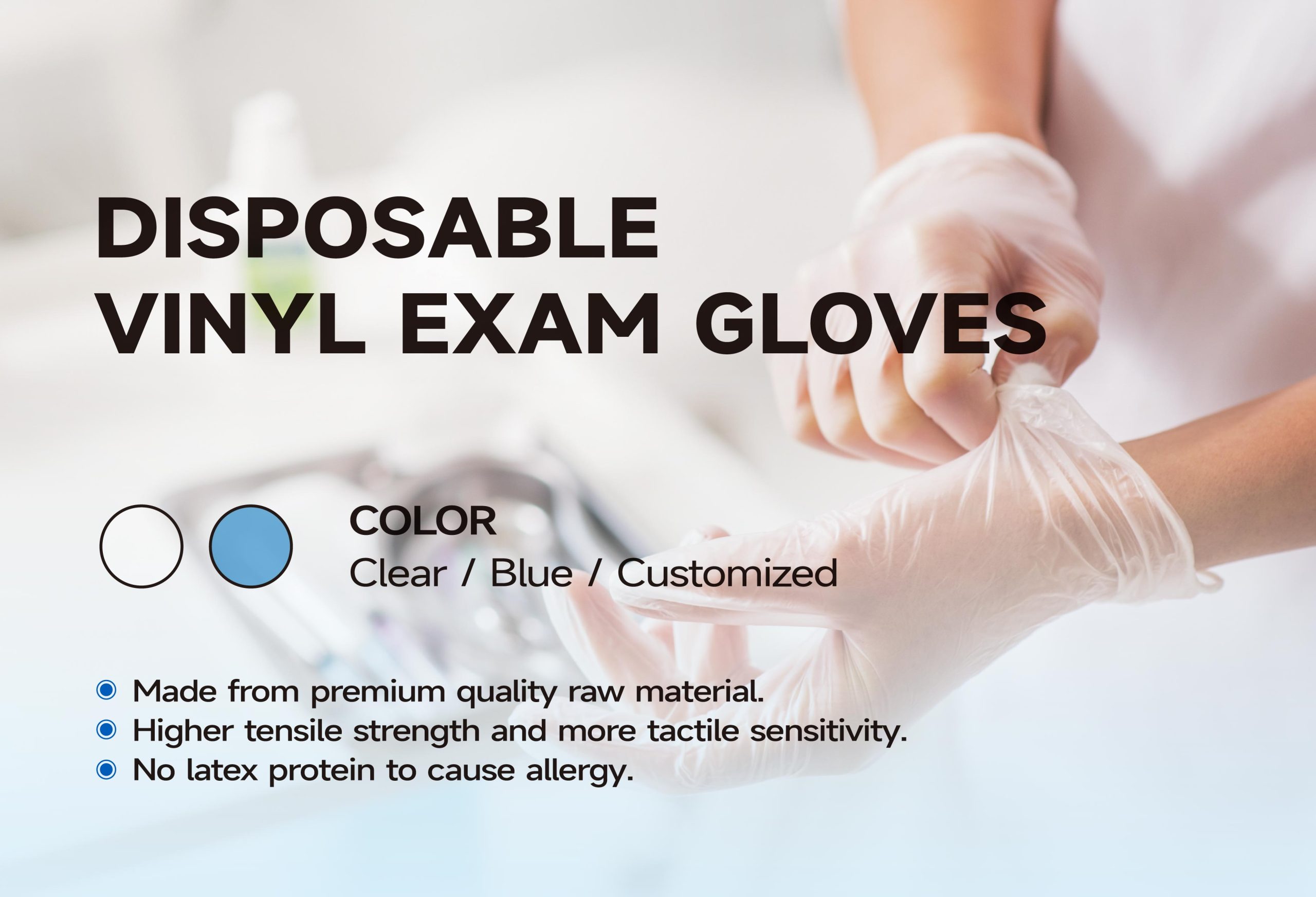 DISPOSABLE
VINYL EXAM GLOVES

COLOR
Clear / Blue / Customized

Made from premium quality raw material.
Higher tensile strength and more tactile sensitivity.
No latex protein to cause allergy.